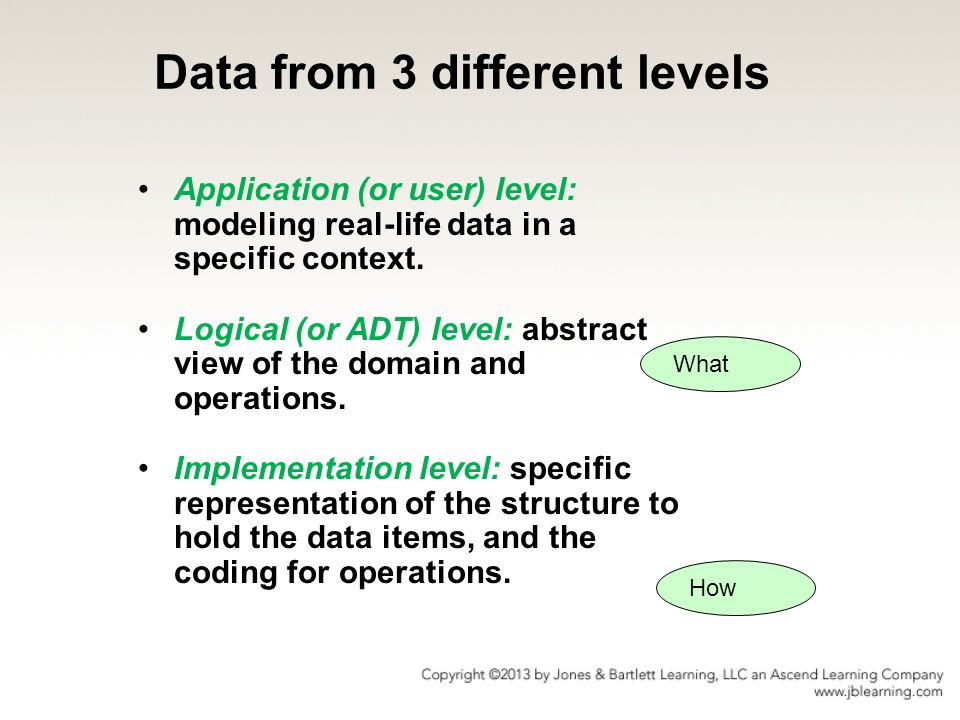 Data from 3 different levels

• Application (or user) level: modeling real-life data in a specific context.

• Logical (or ADT) level: abstract view of the domain and operations.

What

• Implementation level: specific representation of the structure to hold the data items, and the coding for operations.

How

Copyright ©2013 by Jones & Bartlett Learning, LLC an Ascend Learning Company
www.jblearning.com